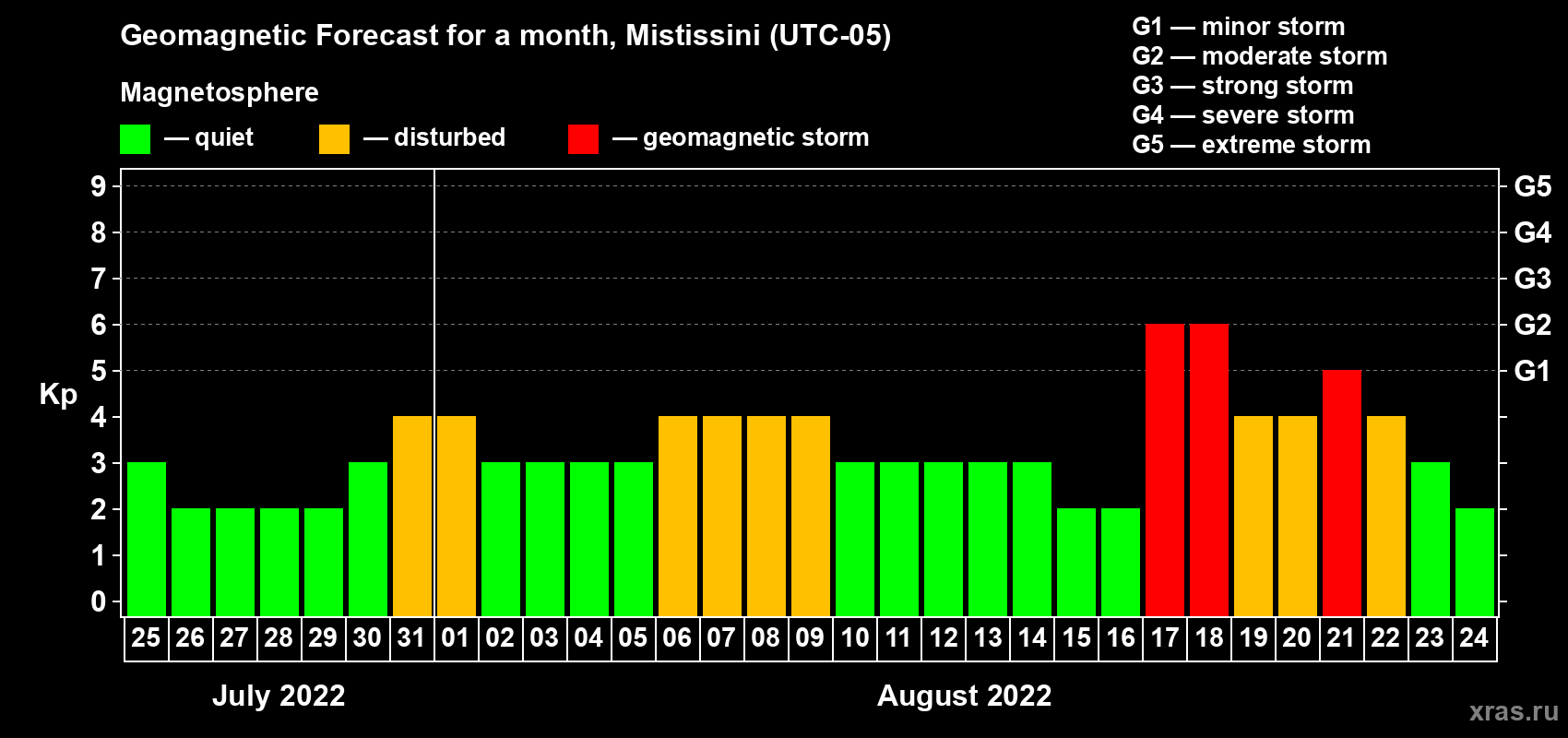 Geomagnetic Forecast for a month, Mistissini (UTC-05)

Magnetosphere

— quiet — disturbed — geomagnetic storm

G1 — minor storm
G2 — moderate storm
G3 — strong storm
G4 — severe storm
G5 — extreme storm

Kp

9
8
7
6
5
4
3
2
1
0

G5
G4
G3
G2
G1

25 26 27 28 29 30 31 01 02 03 04 05 06 07 08 09 10 11 12 13 14 15 16 17 18 19 20 21 22 23 24

July 2022

August 2022

xras.ru